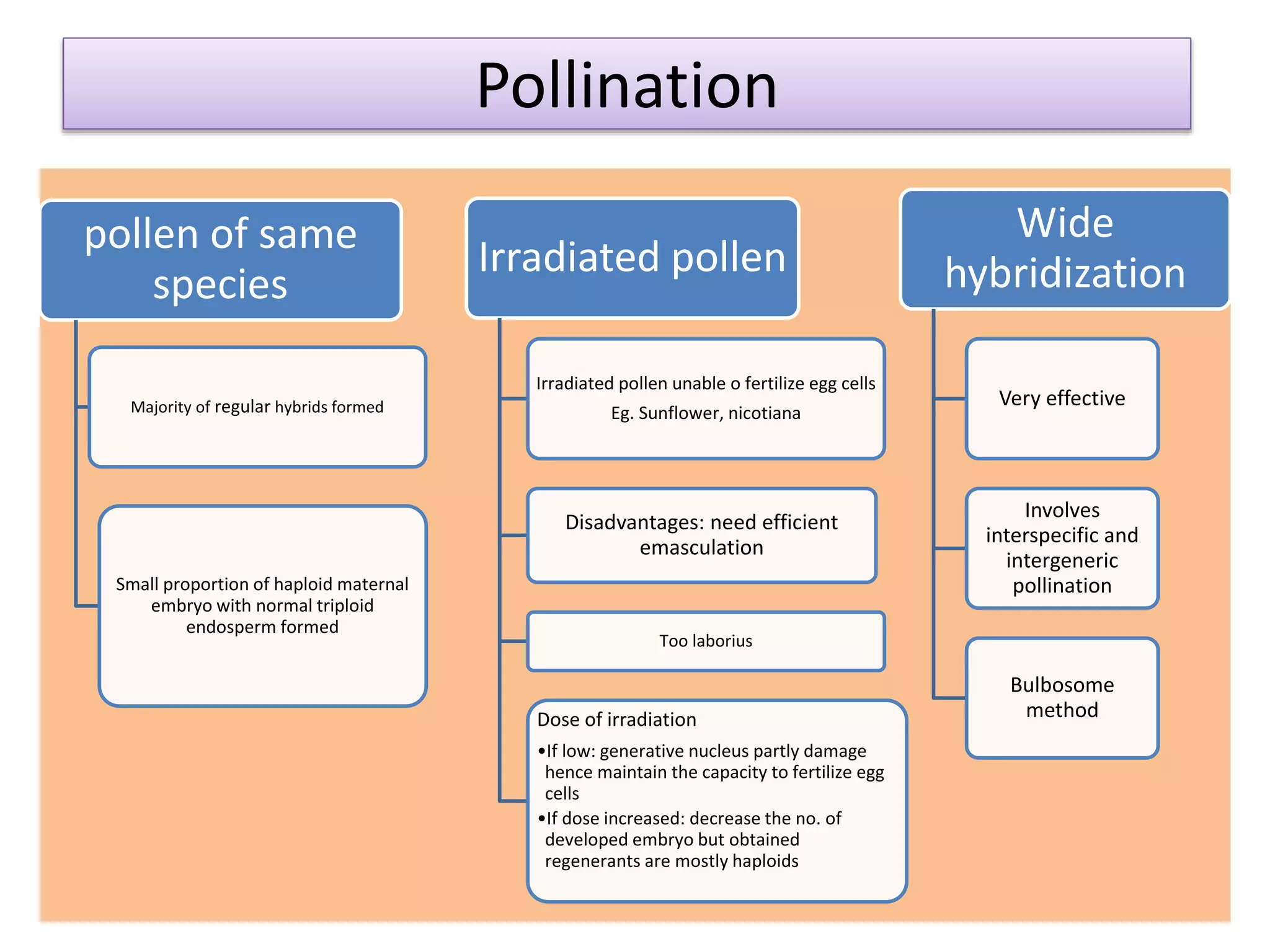 Pollination

pollen of same species

Majority of regular hybrids formed

Small proportion of haploid maternal embryo with normal triploid endosperm formed

Irradiated pollen

Irradiated pollen unable o fertilize egg cells
Eg. Sunflower, nicotiana

Disadvantages: need efficient emasculation

Too laborius

Dose of irradiation
•If low: generative nucleus partly damage hence maintain the capacity to fertilize egg cells
•If dose increased: decrease the no. of developed embryo but obtained regenerants are mostly haploids

Wide hybridization

Very effective

Involves interspecific and intergeneric pollination

Bulbosome method